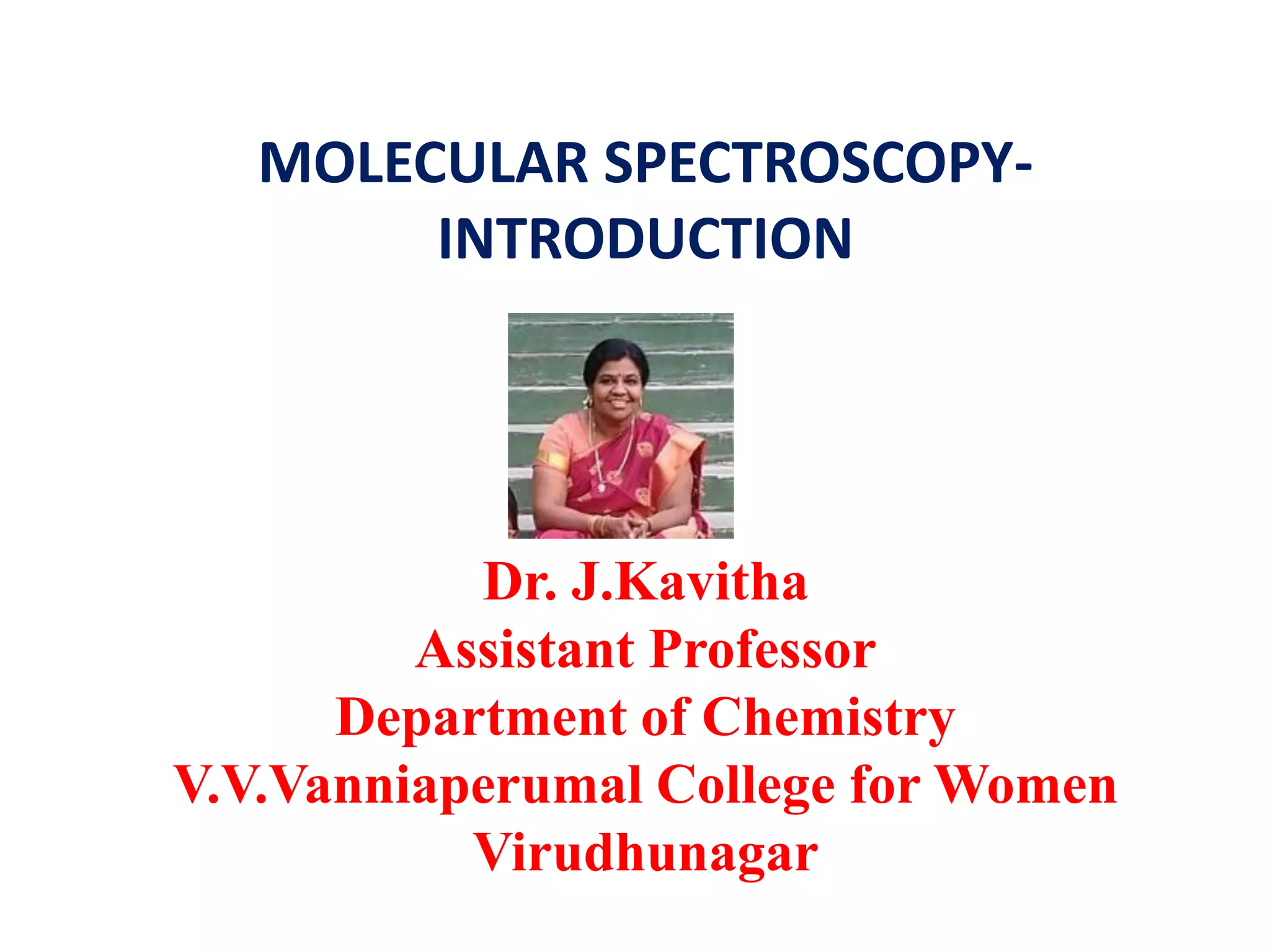 MOLECULAR SPECTROSCOPY-INTRODUCTION

Dr. J.Kavitha
Assistant Professor
Department of Chemistry
V.V.Vanniaperumal College for Women
Virudhunagar